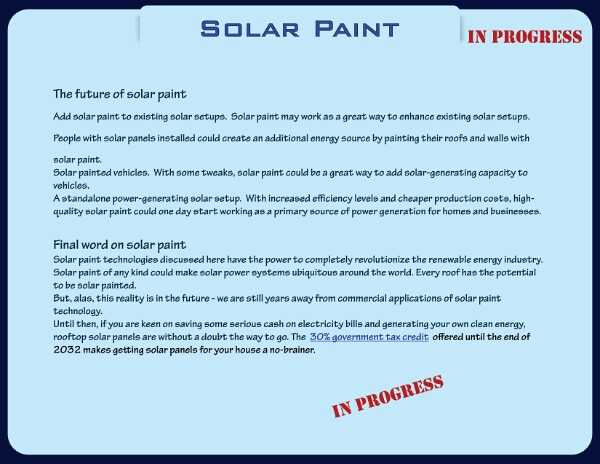 SOLAR PAINT

IN PROGRESS

The future of solar paint

Add solar paint to existing solar setups. Solar paint may work as a great way to enhance existing solar setups.

People with solar panels installed could create an additional energy source by painting their roofs and walls with solar paint.
Solar painted vehicles. With some tweaks, solar paint could be a great way to add solar-generating capacity to vehicles.
A standalone power-generating solar setup. With increased efficiency levels and cheaper production costs, high-quality solar paint could one day start working as a primary source of power generation for homes and businesses.

Final word on solar paint
Solar paint technologies discussed here have the power to completely revolutionize the renewable energy industry.
Solar paint of any kind could make solar power systems ubiquitous around the world. Every roof has the potential to be solar painted.
But, alas, this reality is in the future - we are still years away from commercial applications of solar paint technology.
Until then, if you are keen on saving some serious cash on electricity bills and generating your own clean energy, rooftop solar panels are without a doubt the way to go. The 30% government tax credit offered until the end of 2032 makes getting solar panels for your house a no-brainer.

IN PROGRESS